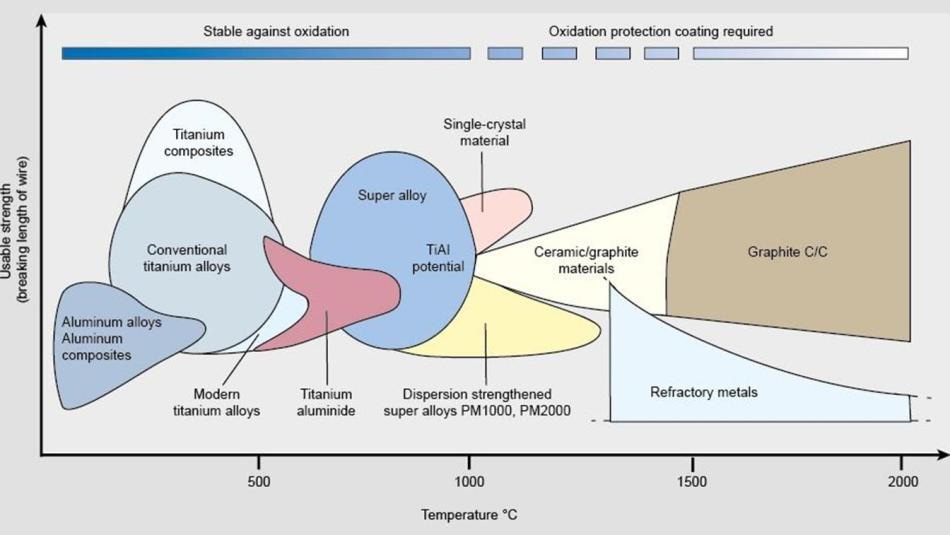 Stable against oxidation

Oxidation protection coating required

Usable strength (breaking length of wire)

Titanium composites

Single-crystal material

Super alloy

Conventional titanium alloys

TiAl potential

Ceramic/graphite materials

Graphite C/C

Aluminum alloys Aluminum composites

Modern titanium alloys

Titanium aluminide

Dispersion strengthened super alloys PM1000, PM2000

Refractory metals

500

1000

1500

2000

Temperature °C